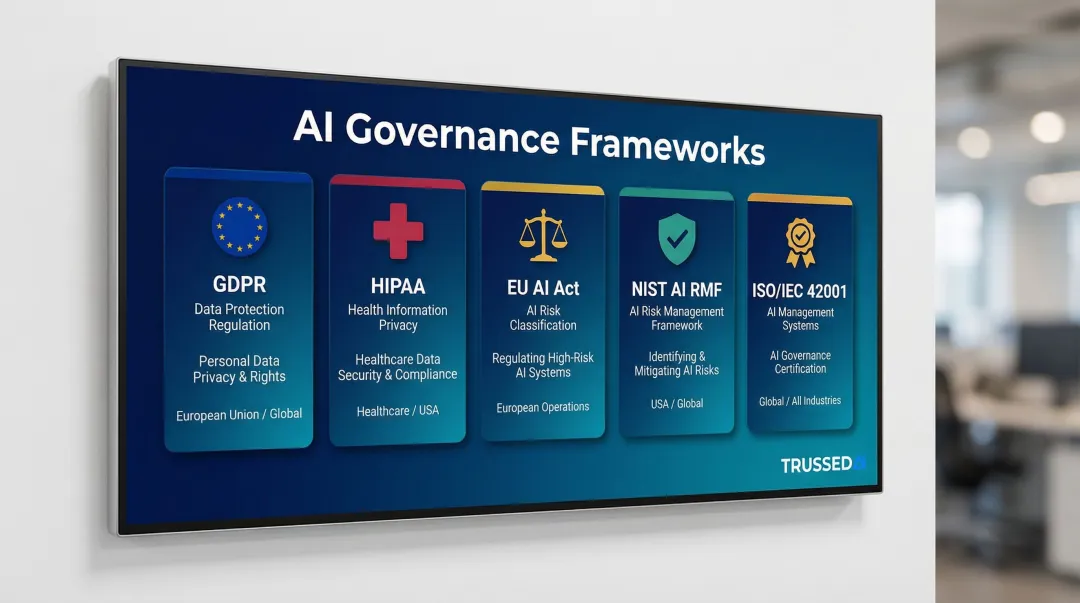 AI Governance Frameworks

GDPR
Data Protection Regulation

Personal Data Privacy & Rights

European Union / Global

HIPAA
Health Information Privacy

Healthcare Data Security & Compliance

Healthcare / USA

EU AI Act
AI Risk Classification

Regulating High-Risk AI Systems

European Operations

NIST AI RMF
AI Risk Management Framework

Identifying & Mitigating AI Risks

USA / Global

ISO/IEC 42001
AI Management Systems

AI Governance Certification

Global / All Industries

TRUSSED